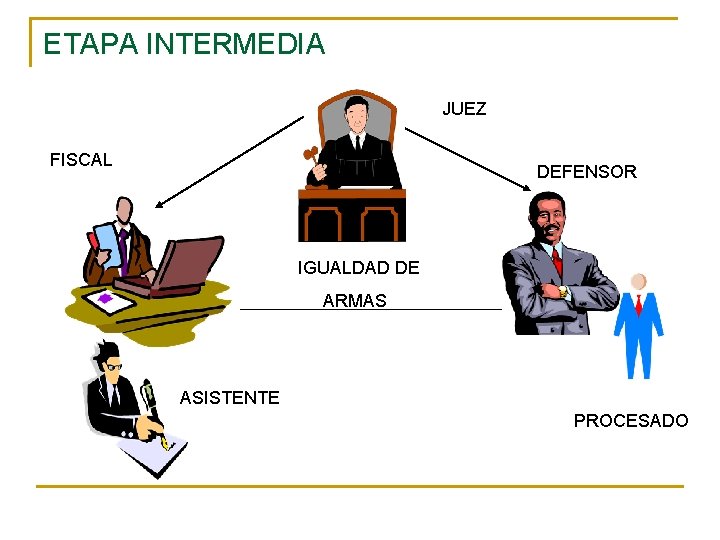 ETAPA INTERMEDIA

JUEZ

FISCAL

DEFENSOR

IGUALDAD DE ARMAS

ASISTENTE

PROCESADO